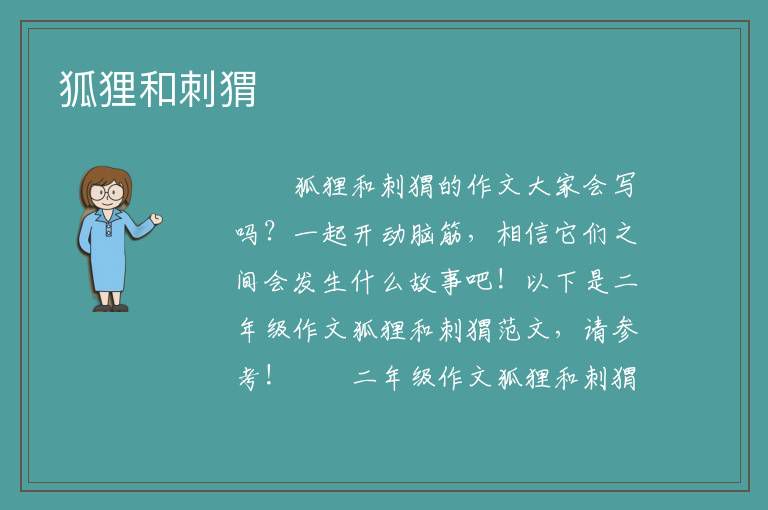 狐狸和刺猬

狐狸和刺猬的作文大家会写吗？一起开动脑筋，相信它们之间会发生什么故事吧！以下是二年级作文狐狸和刺猬范文，请参考！　　二年级作文狐狸和刺猬